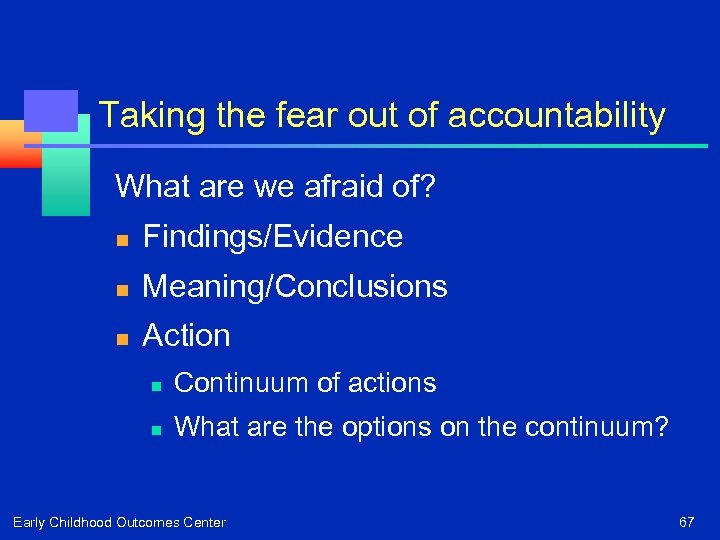 Taking the fear out of accountability

What are we afraid of?

- Findings/Evidence
- Meaning/Conclusions
- Action
  - Continuum of actions
  - What are the options on the continuum?

Early Childhood Outcomes Center

67